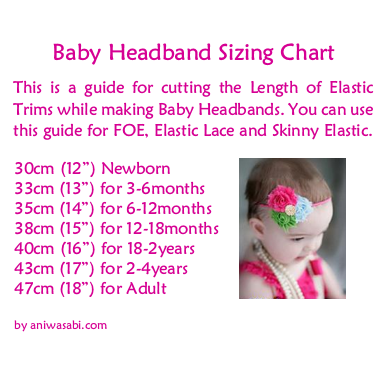 Baby Headband Sizing Chart

This is a guide for cutting the Length of Elastic Trims while making Baby Headbands. You can use this guide for FOE, Elastic Lace and Skinny Elastic.

30cm (12”) Newborn
33cm (13”) for 3-6months
35cm (14”) for 6-12months
38cm (15”) for 12-18months
40cm (16”) for 18-2years
43cm (17”) for 2-4years
47cm (18”) for Adult

by aniwasabi.com